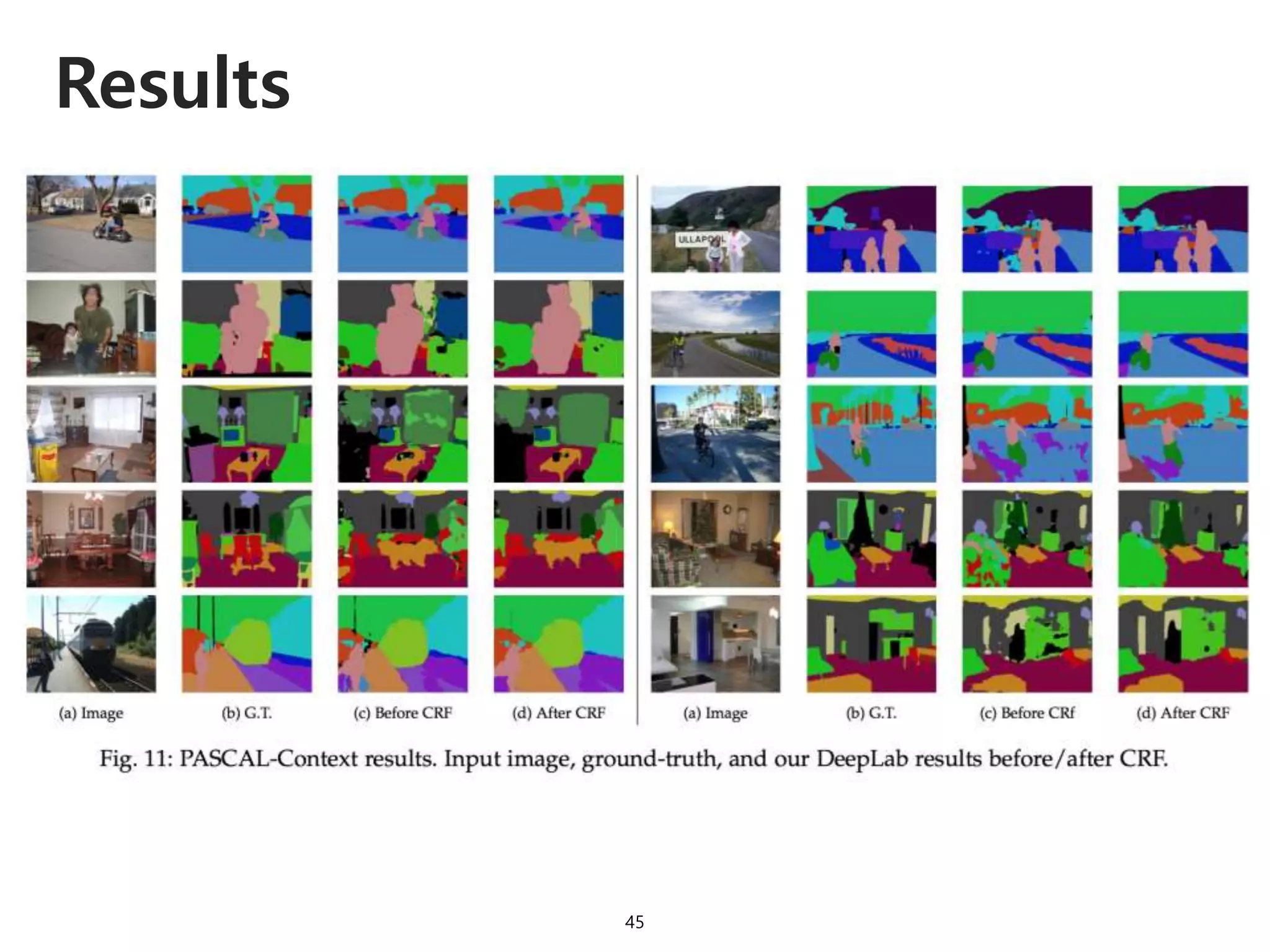 Results

ULLAPOOL

(a) Image (b) G.T. (c) Before CRF (d) After CRF

(a) Image (b) G.T. (c) Before CRf (d) After CRF

Fig. 11: PASCAL-Context results. Input image, ground-truth, and our DeepLab results before/after CRF.

45